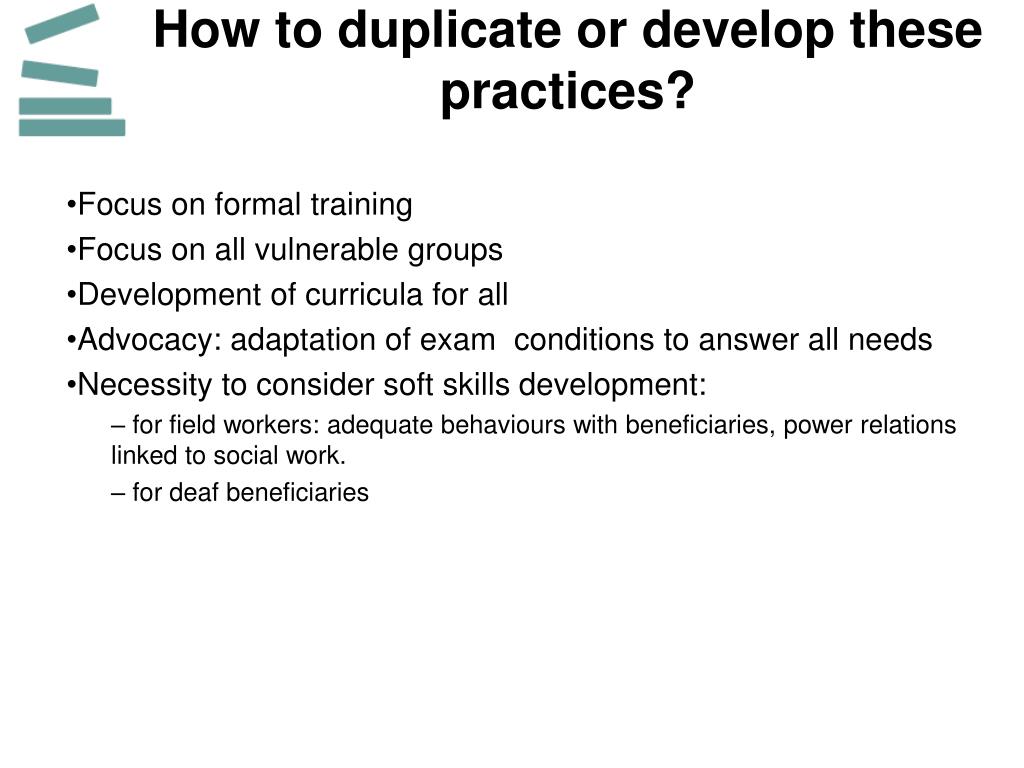 How to duplicate or develop these practices?

•Focus on formal training
•Focus on all vulnerable groups
•Development of curricula for all
•Advocacy: adaptation of exam  conditions to answer all needs
•Necessity to consider soft skills development:
– for field workers: adequate behaviours with beneficiaries, power relations linked to social work.
– for deaf beneficiaries